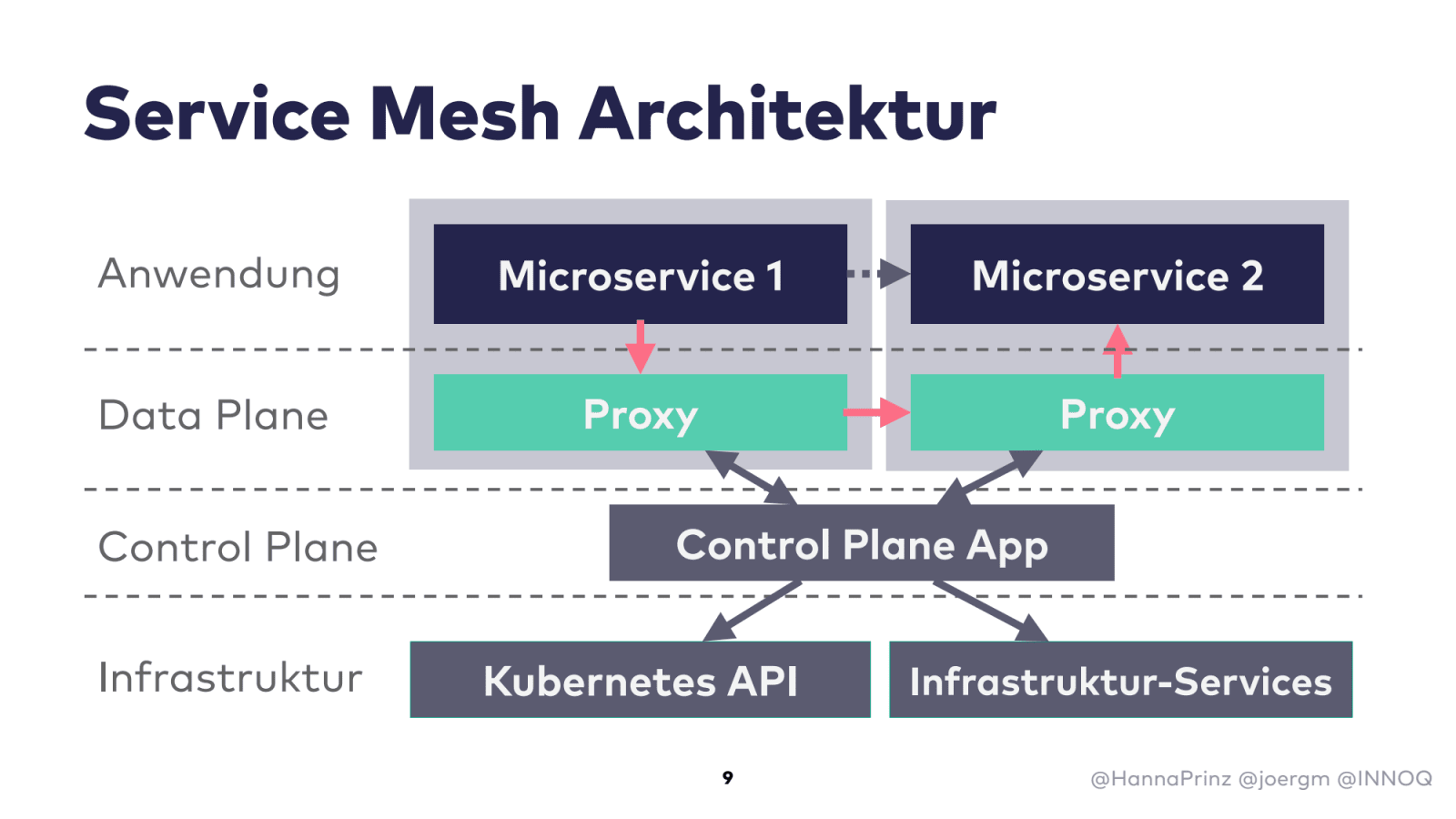 Service Mesh Architektur

Anwendung

Microservice 1

Microservice 2

Data Plane

Proxy

Proxy

Control Plane

Control Plane App

Infrastruktur

Kubernetes API

Infrastruktur-Services

9

@HannaPrinz @joergm @INNOQ